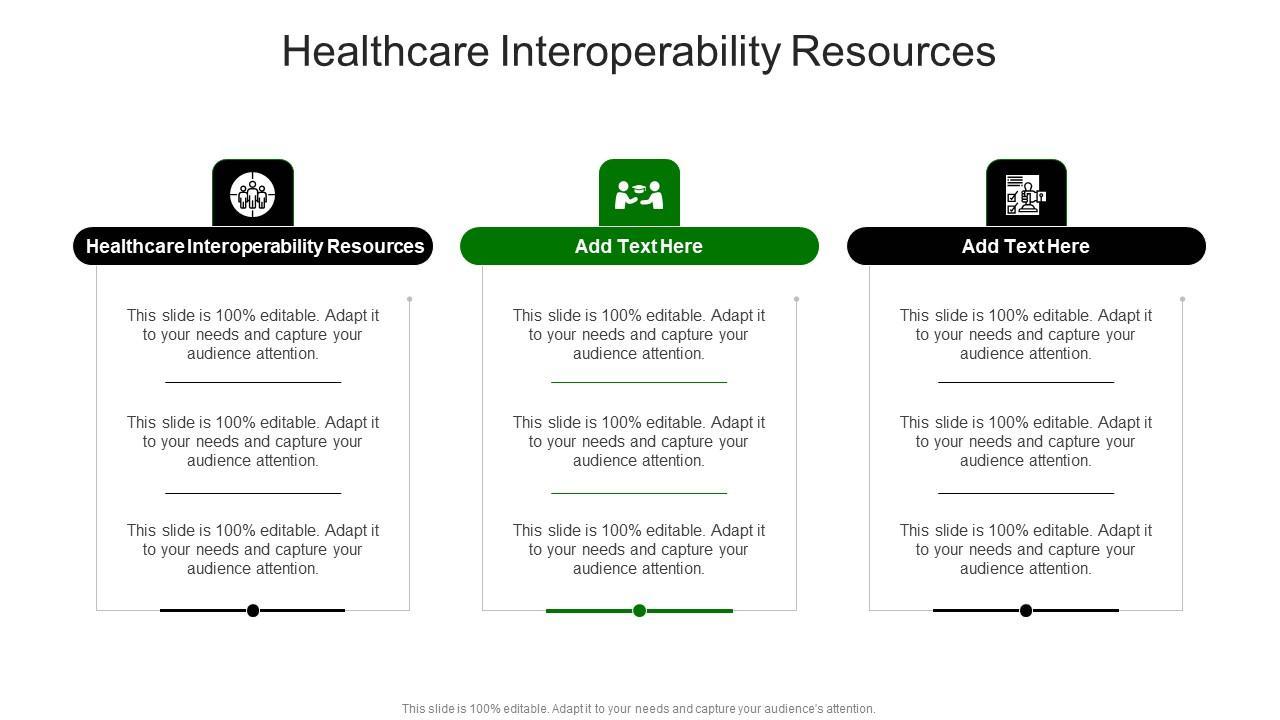 Healthcare Interoperability Resources

Healthcare Interoperability Resources

This slide is 100% editable. Adapt it to your needs and capture your audience attention.

This slide is 100% editable. Adapt it to your needs and capture your audience attention.

This slide is 100% editable. Adapt it to your needs and capture your audience attention.

Add Text Here

This slide is 100% editable. Adapt it to your needs and capture your audience attention.

This slide is 100% editable. Adapt it to your needs and capture your audience attention.

This slide is 100% editable. Adapt it to your needs and capture your audience attention.

Add Text Here

This slide is 100% editable. Adapt it to your needs and capture your audience attention.

This slide is 100% editable. Adapt it to your needs and capture your audience attention.

This slide is 100% editable. Adapt it to your needs and capture your audience attention.

This slide is 100% editable. Adapt it to your needs and capture your audience's attention.